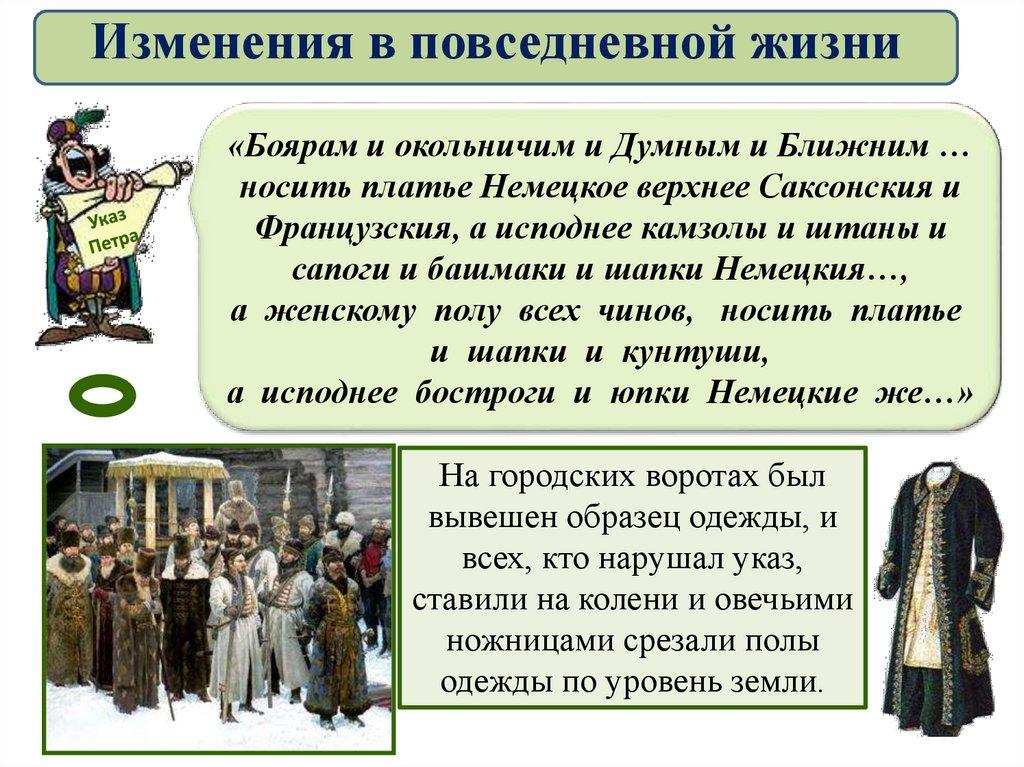 Изменения в повседневной жизни

Указ Петра

«Боярам и окольничим и Думным и Ближним … носить платье Немецкое верхнее Саксонския и Французския, а исподнее камзолы и штаны и сапоги и башмаки и шапки Немецкия…, а женскому полу всех чинов, носить платье и шапки и кунтуши, а исподнее бостроги и юпки Немецкие же…»

На городских воротах был вывешен образец одежды, и всех, кто нарушал указ, ставили на колени и овечьими ножницами срезали полы одежды по уровень земли.